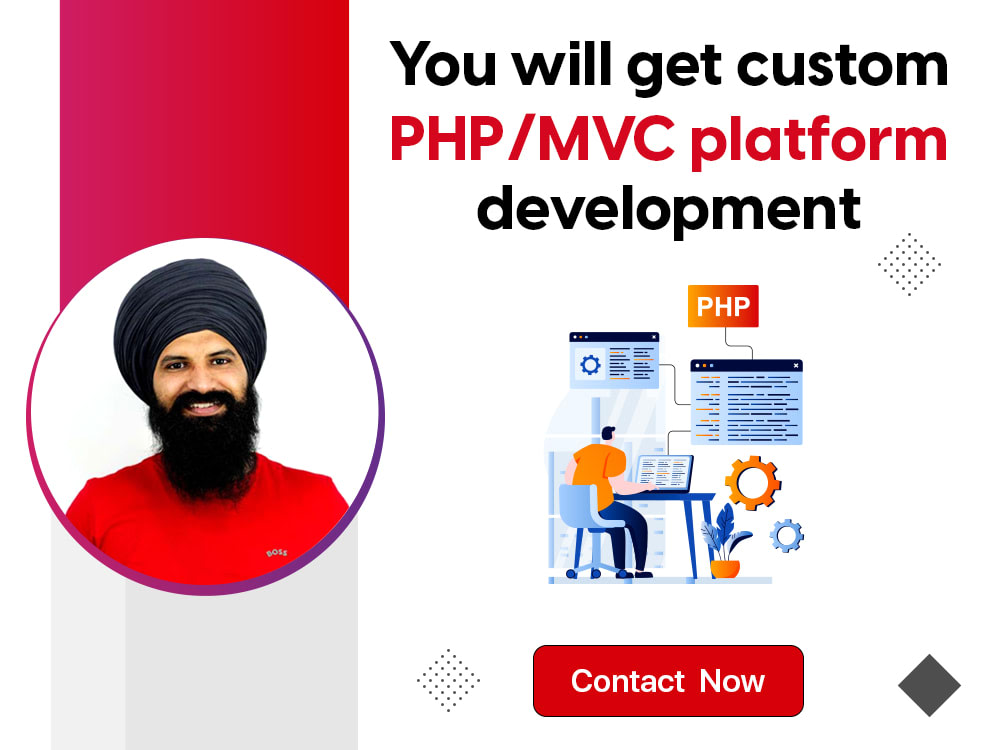 You will get custom PHP/MVC platform development

BOSS

PHP

Contact Now